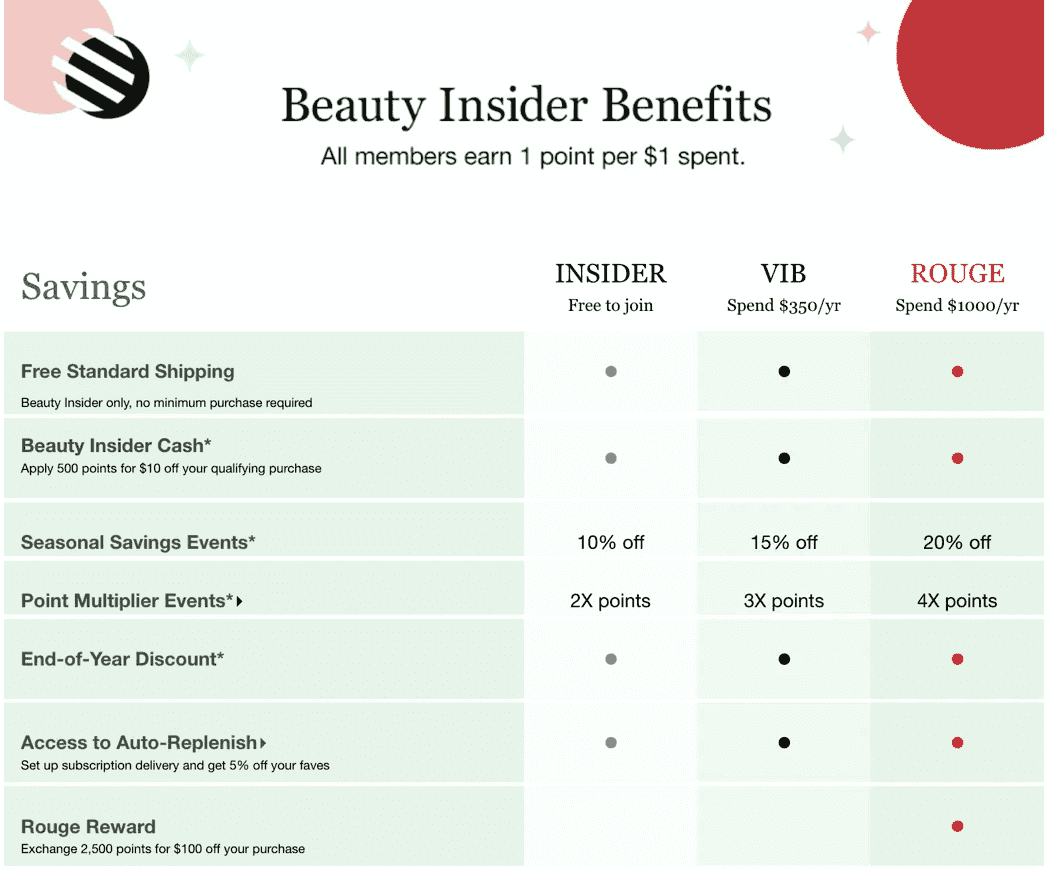 Beauty Insider Benefits
All members earn 1 point per $1 spent.

| Savings | INSIDER Free to join | VIB Spend $350/yr | ROUGE Spend $1000/yr |
|---|---|---|---|
| Free Standard Shipping Beauty Insider only, no minimum purchase required | ● | ● | ● |
| Beauty Insider Cash* Apply 500 points for $10 off your qualifying purchase | ● | ● | ● |
| Seasonal Savings Events* | 10% off | 15% off | 20% off |
| Point Multiplier Events* ▸ | 2X points | 3X points | 4X points |
| End-of-Year Discount* | ● | ● | ● |
| Access to Auto-Replenish ▸ Set up subscription delivery and get 5% off your faves | ● | ● | ● |
| Rouge Reward Exchange 2,500 points for $100 off your purchase | | | ● |